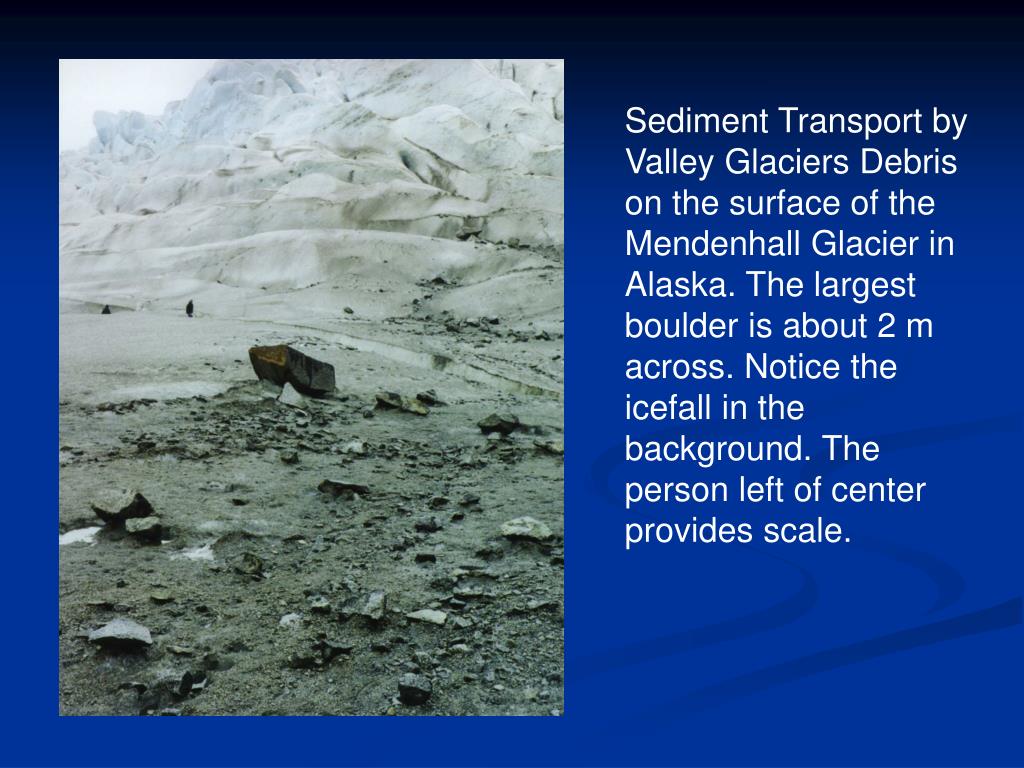 Sediment Transport by Valley Glaciers Debris on the surface of the Mendenhall Glacier in Alaska. The largest boulder is about 2 m across. Notice the icefall in the background. The person left of center provides scale.